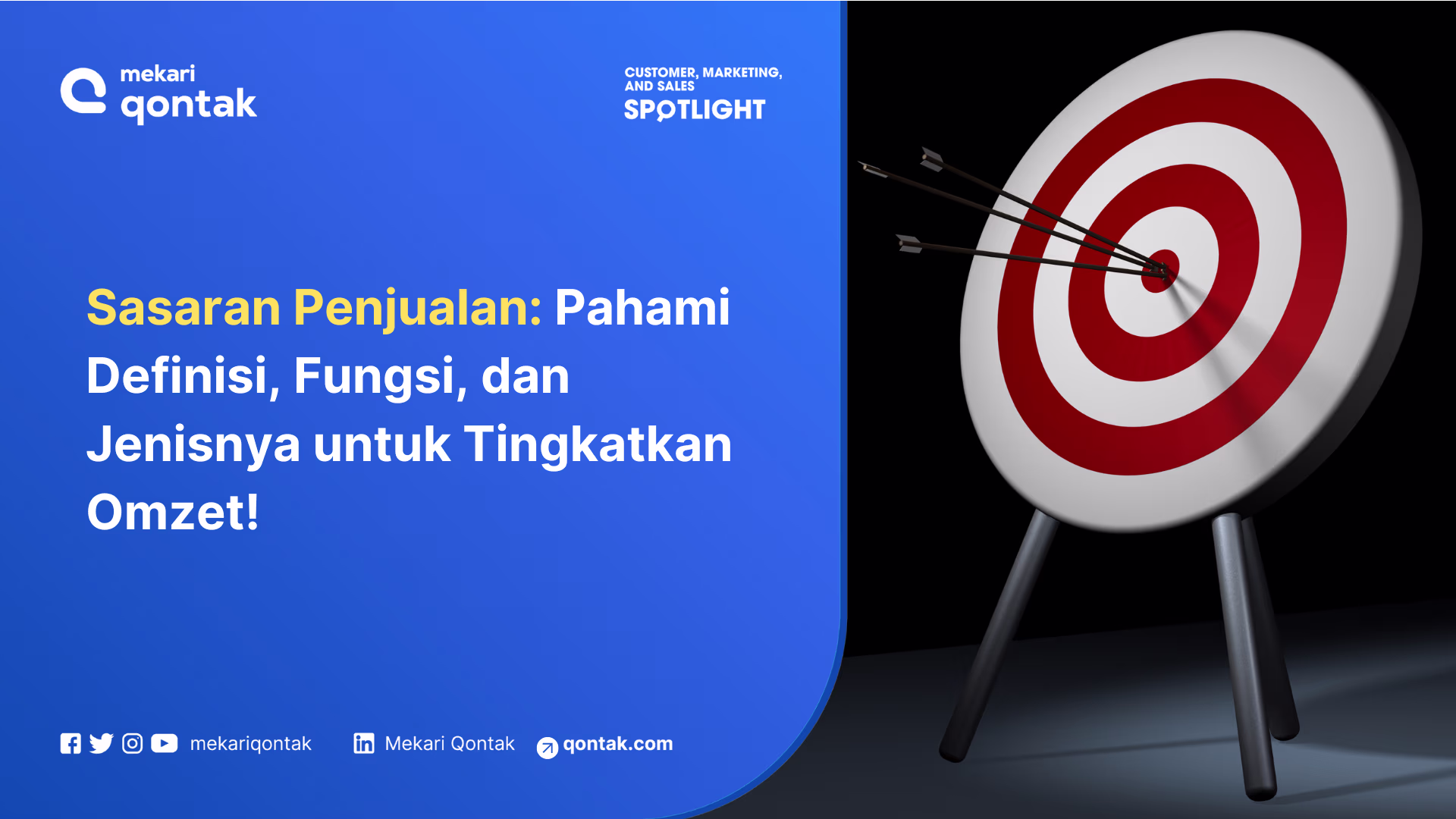 mekari qontak

CUSTOMER, MARKETING, AND SALES
SPOTLIGHT

Sasaran Penjualan: Pahami Definisi, Fungsi, dan Jenisnya untuk Tingkatkan Omzet!

mekariqontak Mekari Qontak qontak.com